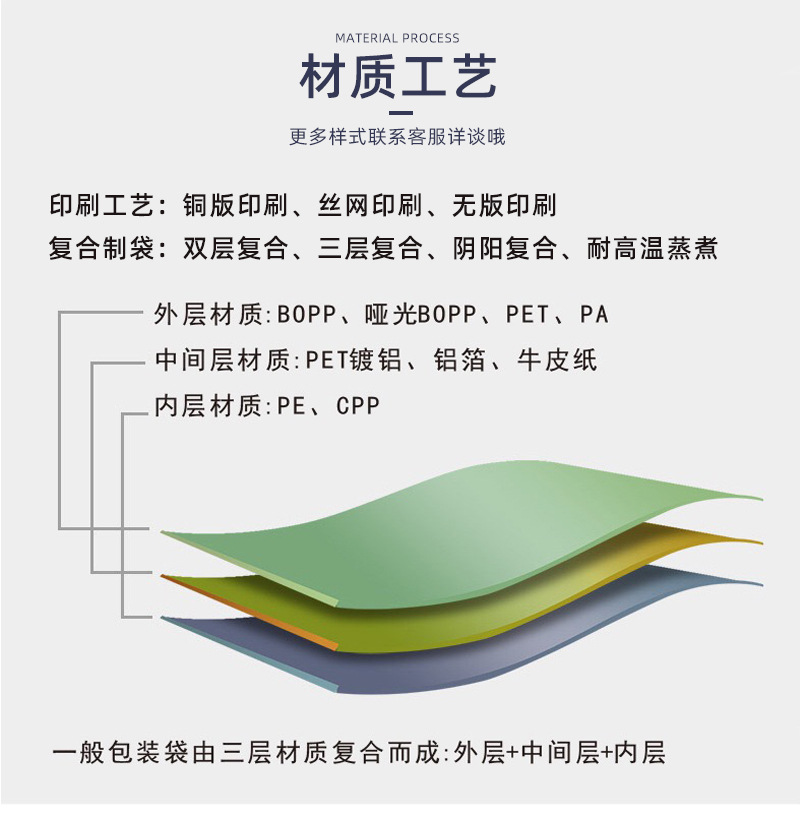 MATERIAL PROCESS

材质工艺

更多样式联系客服详谈哦

印刷工艺：铜版印刷、丝网印刷、无版印刷

复合制袋：双层复合、三层复合、阴阳复合、耐高温蒸煮

外层材质:BOPP、哑光BOPP、PET、PA

中间层材质:PET镀铝、铝箔、牛皮纸

内层材质:PE、CPP

一般包装袋由三层材质复合而成:外层+中间层+内层